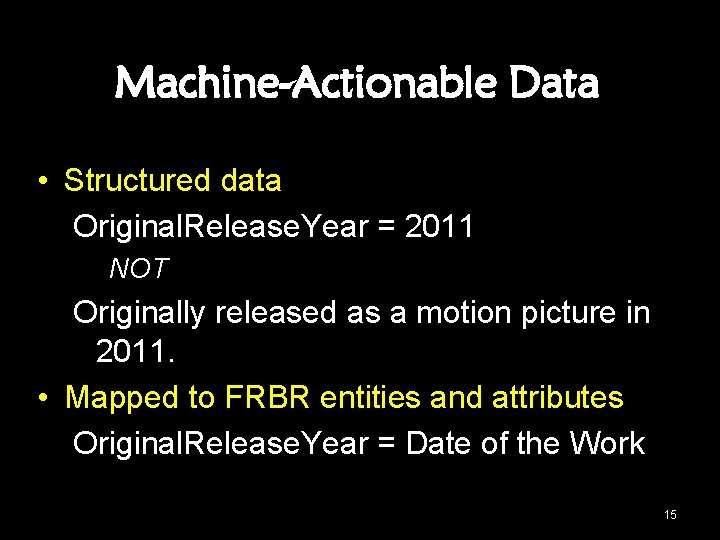 Machine-Actionable Data

• Structured data

OriginalReleaseYear = 2011

NOT

Originally released as a motion picture in 2011.

• Mapped to FRBR entities and attributes

OriginalReleaseYear = Date of the Work

15